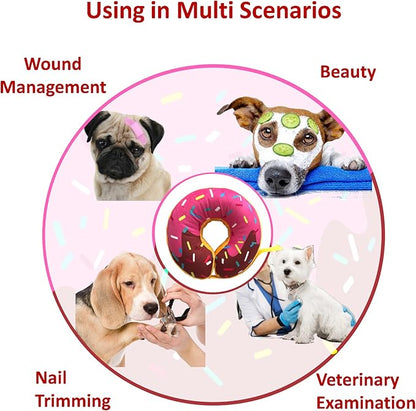 Using in Multi Scenarios

Wound Management

Beauty

Nail Trimming

Veterinary Examination